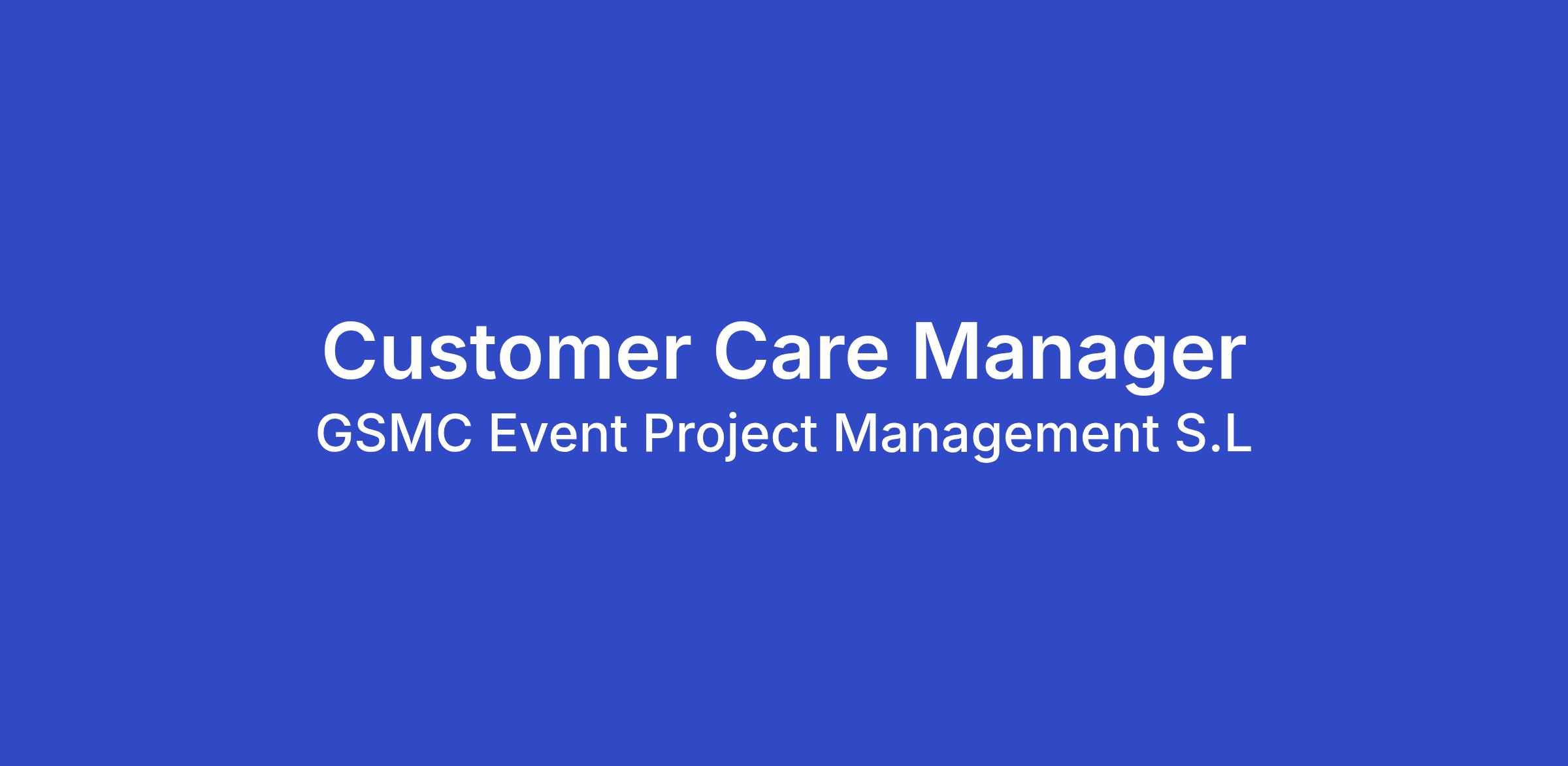 Customer Care Manager
GSMC Event Project Management S.L